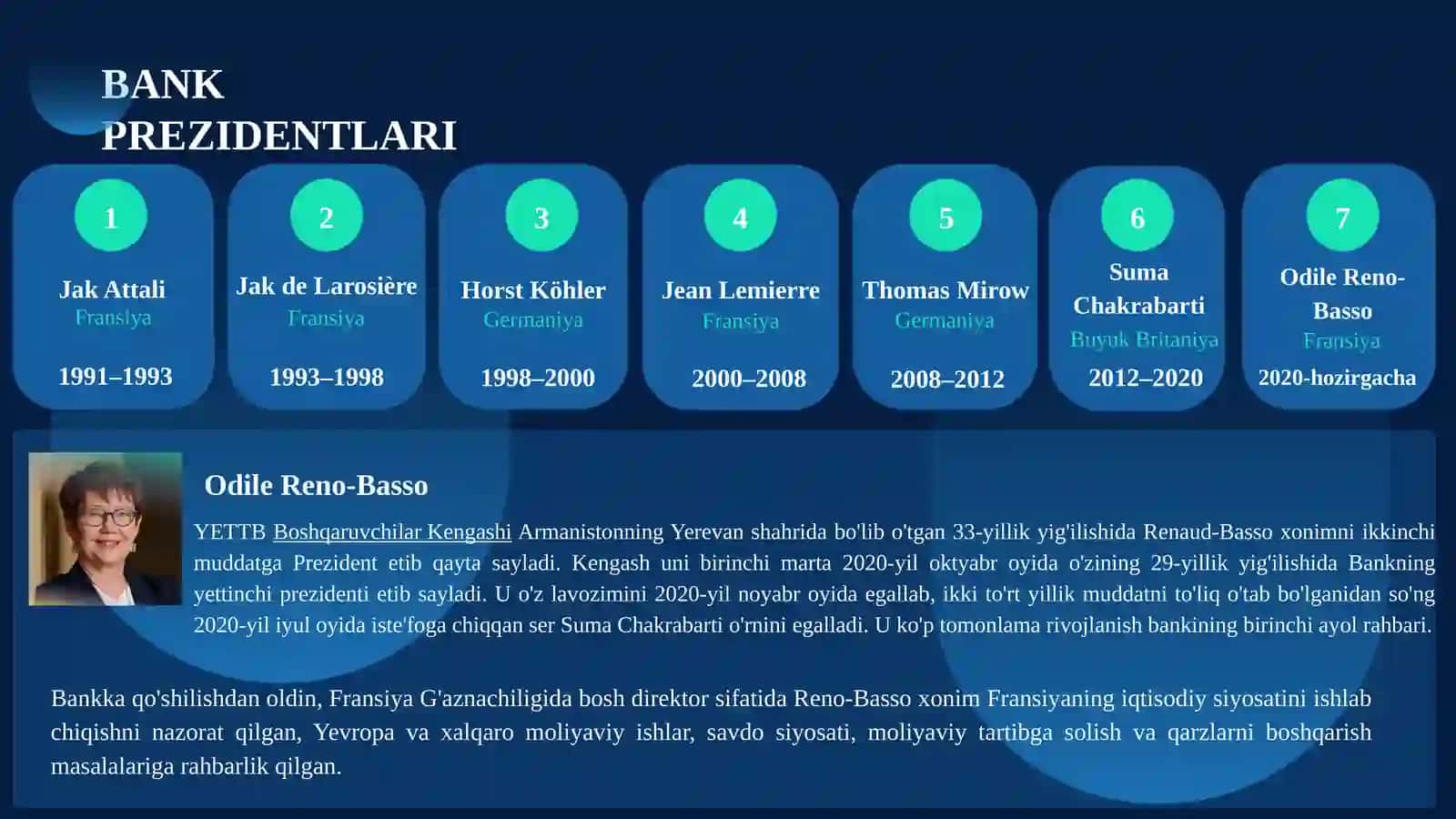 BANK PREZIDENTLARI

1
Jak Attali
Fransiya
1991–1993

2
Jak de Larosière
Fransiya
1993–1998

3
Horst Köhler
Germaniya
1998–2000

4
Jean Lemierre
Fransiya
2000–2008

5
Thomas Mirow
Germaniya
2008–2012

6
Suma Chakrabarti
Buyuk Britaniya
2012–2020

7
Odile Reno-Basso
Fransiya
2020-hozirgacha

Odile Reno-Basso

YETTB Boshqaruvchilar Kengashi Armanistonning Yerevan shahrida bo'lib o'tgan 33-yillik yig'ilishida Renaud-Basso xonimni ikkinchi muddatga Prezident etib qayta sayladi. Kengash uni birinchi marta 2020-yil oktyabr oyida o'zining 29-yillik yig'ilishida Bankning yettinchi prezidenti etib sayladi. U o'z lavozimini 2020-yil noyabr oyida egallab, ikki to'rt yillik muddatni to'liq o'tab bo'lganidan so'ng 2020-yil iyul oyida iste'foga chiqqan ser Suma Chakrabarti o'rnini egalladi. U ko'p tomonlama rivojlanish bankining birinchi ayol rahbari.

Bankka qo'shilishdan oldin, Fransiya G'aznachiligida bosh direktor sifatida Reno-Basso xonim Fransiyaning iqtisodiy siyosatini ishlab chiqishni nazorat qilgan, Yevropa va xalqaro moliyaviy ishlar, savdo siyosati, moliyaviy tartibga solish va qarzlarni boshqarish masalalariga rahbarlik qilgan.